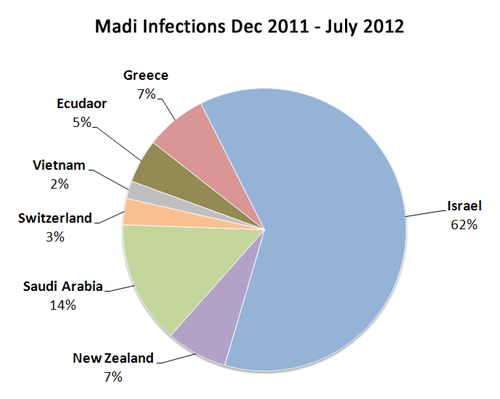 Madi Infections Dec 2011 - July 2012

Greece
7%

Ecudaor
5%

Vietnam
2%

Switzerland
3%

Saudi Arabia
14%

New Zealand
7%

Israel
62%